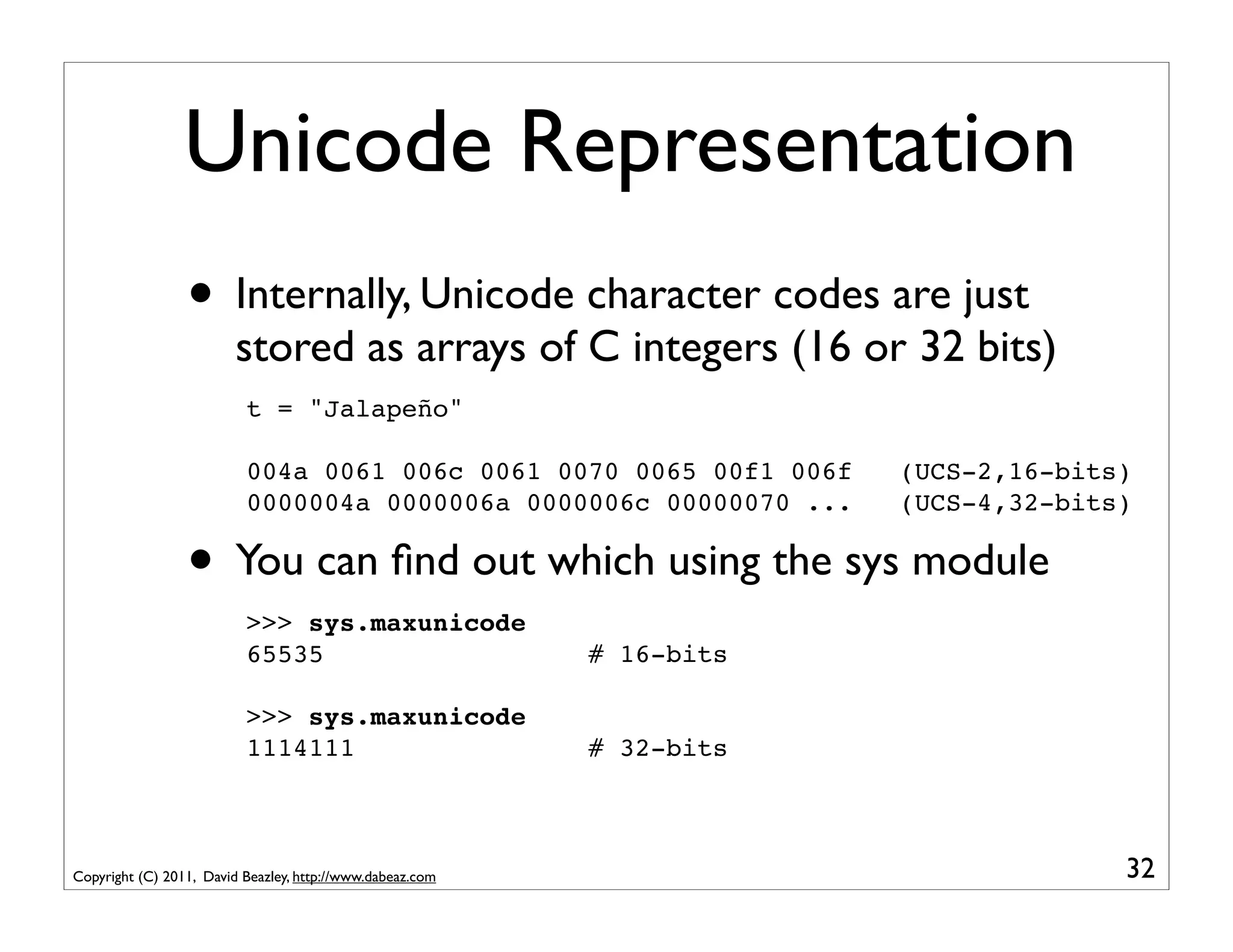 Unicode Representation

• Internally, Unicode character codes are just stored as arrays of C integers (16 or 32 bits)

t = "Jalapeño"

004a 0061 006c 0061 0070 0065 00f1 006f   (UCS-2,16-bits)
0000004a 0000006a 0000006c 00000070 ...   (UCS-4,32-bits)

• You can find out which using the sys module

>>> sys.maxunicode
65535                    # 16-bits

>>> sys.maxunicode
1114111                  # 32-bits

Copyright (C) 2011, David Beazley, http://www.dabeaz.com

32